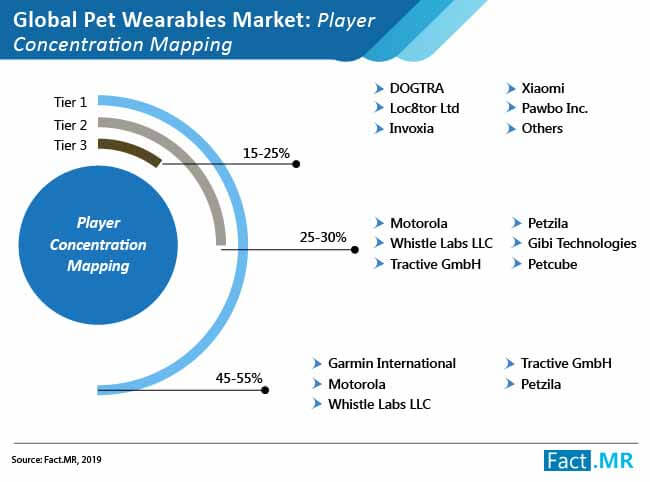 Global Pet Wearables Market: Player Concentration Mapping

Tier 1
Tier 2
Tier 3

Player Concentration Mapping

15-25%
DOGTRA
Loc8tor Ltd
Invoxia
Xiaomi
Pawbo Inc.
Others

25-30%
Motorola
Whistle Labs LLC
Tractive GmbH
Petzila
Gibi Technologies
Petcube

45-55%
Garmin International
Motorola
Whistle Labs LLC
Tractive GmbH
Petzila

Source: Fact.MR, 2019

Fact.MR